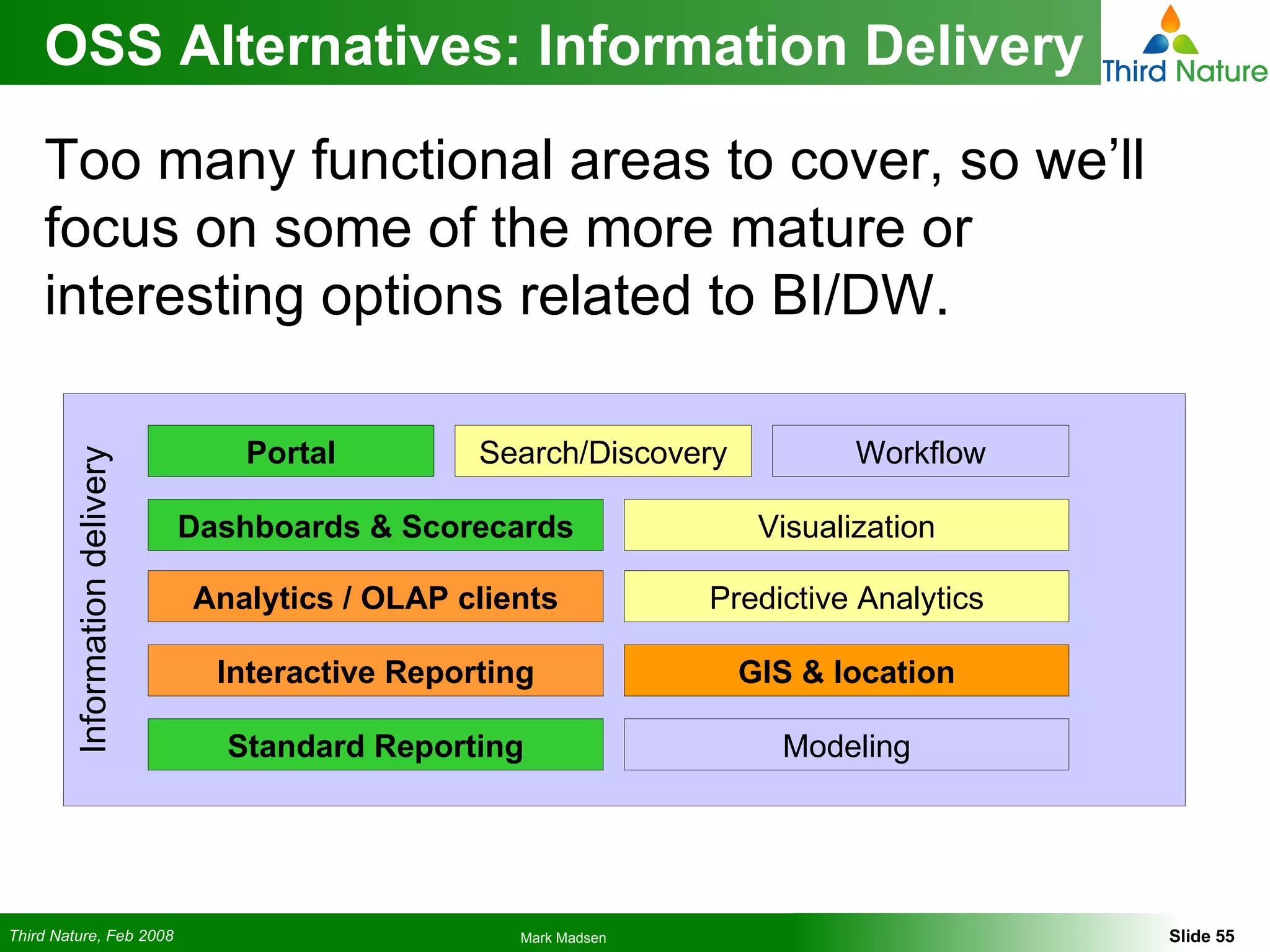 OSS Alternatives: Information Delivery

Third Nature

Too many functional areas to cover, so we'll focus on some of the more mature or interesting options related to BI/DW.

Information delivery

Portal

Search/Discovery

Workflow

Dashboards & Scorecards

Visualization

Analytics / OLAP clients

Predictive Analytics

Interactive Reporting

GIS & location

Standard Reporting

Modeling

Third Nature, Feb 2008

Mark Madsen

Slide 55